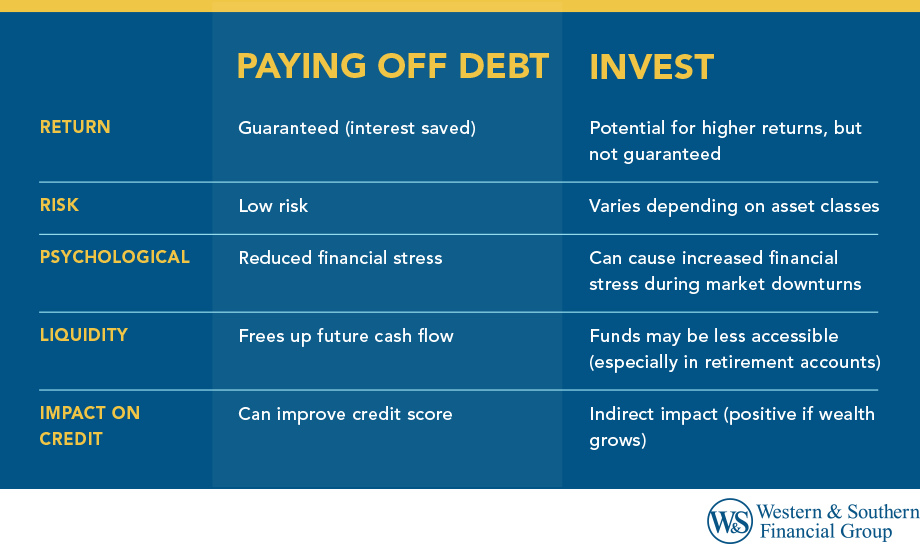 | | PAYING OFF DEBT | INVEST |
|---|---|---|
| RETURN | Guaranteed (interest saved) | Potential for higher returns, but not guaranteed |
| RISK | Low risk | Varies depending on asset classes |
| PSYCHOLOGICAL | Reduced financial stress | Can cause increased financial stress during market downturns |
| LIQUIDITY | Frees up future cash flow | Funds may be less accessible (especially in retirement accounts) |
| IMPACT ON CREDIT | Can improve credit score | Indirect impact (positive if wealth grows) |

W&S Western & Southern Financial Group